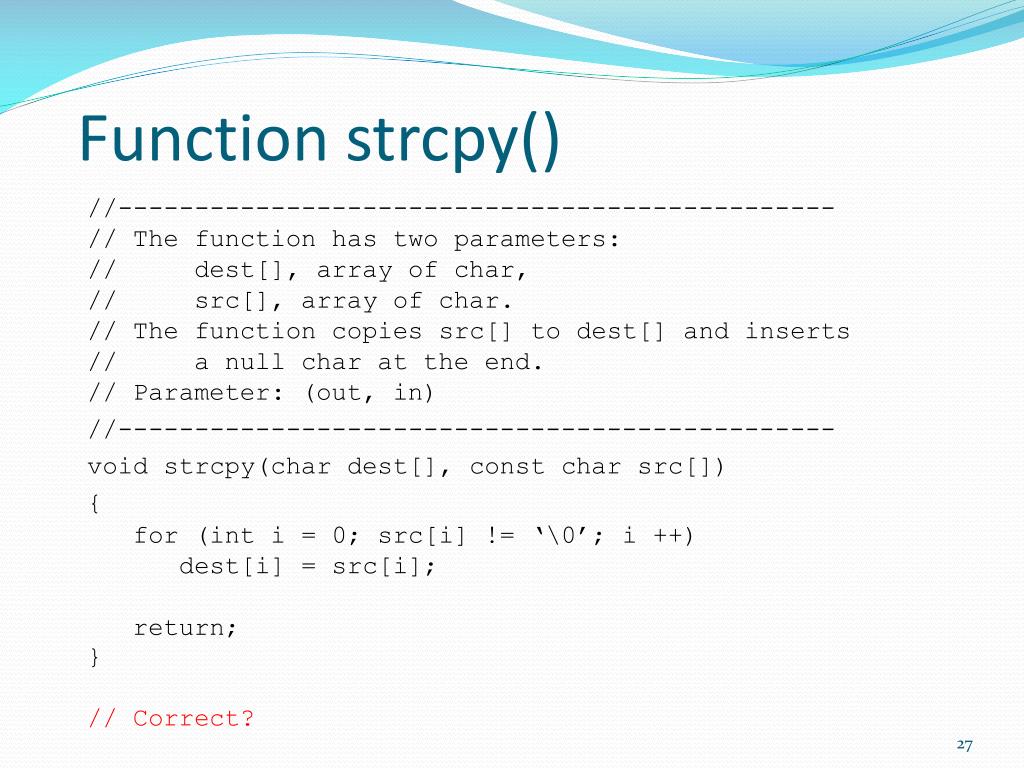 Function strcpy()

//-----------------------------------------------
// The function has two parameters:
//     dest[], array of char,
//     src[], array of char.
// The function copies src[] to dest[] and inserts
//     a null char at the end.
// Parameter: (out, in)
//-----------------------------------------------
void strcpy(char dest[], const char src[])
{
   for (int i = 0; src[i] != ‘\0’; i ++)
      dest[i] = src[i];

   return;
}

// Correct?

27